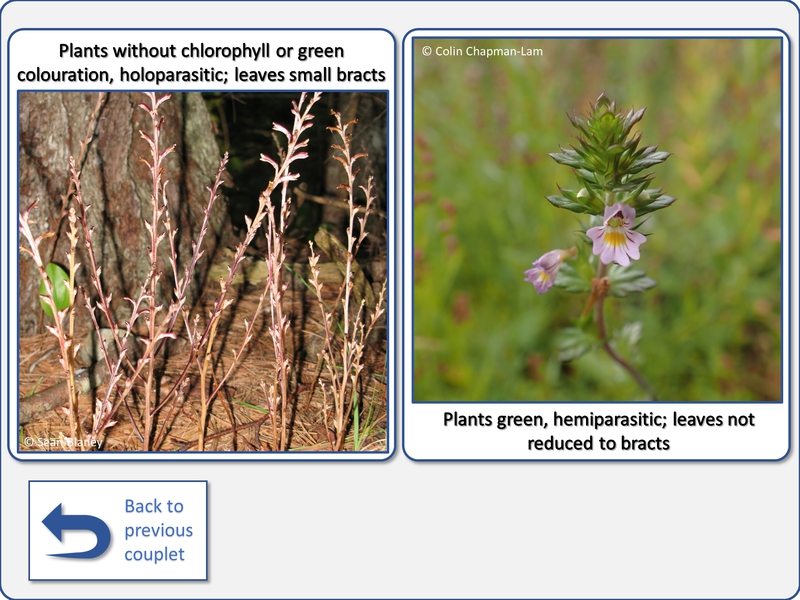 Plants without chlorophyll or green colouration, holoparasitic; leaves small bracts

© Sean Blaney

© Colin Chapman-Lam

Plants green, hemiparasitic; leaves not reduced to bracts

Back to previous couplet